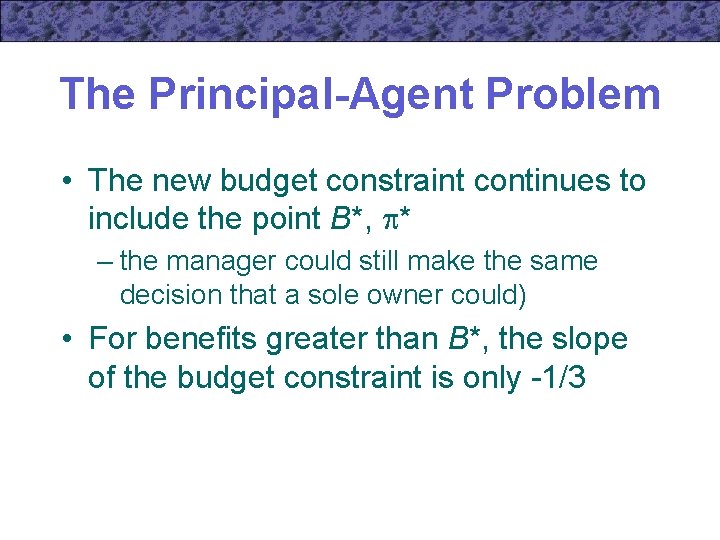 The Principal-Agent Problem

• The new budget constraint continues to include the point $B^*$, $\pi^*$

– the manager could still make the same decision that a sole owner could)

• For benefits greater than $B^*$, the slope of the budget constraint is only -1/3